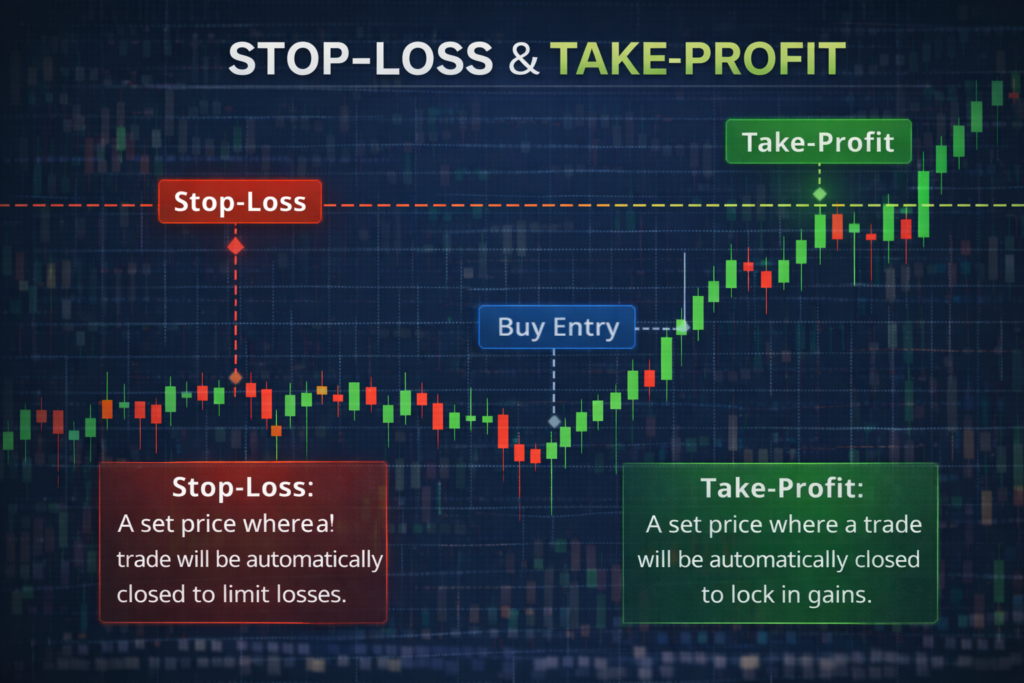 STOP-LOSS & TAKE-PROFIT

Take-Profit

Stop-Loss

Buy Entry

Stop-Loss:
A set price wherea! trade will be automatically closed to limit losses.

Take-Profit:
A set price where a trade will be automatically closed to lock in gains.